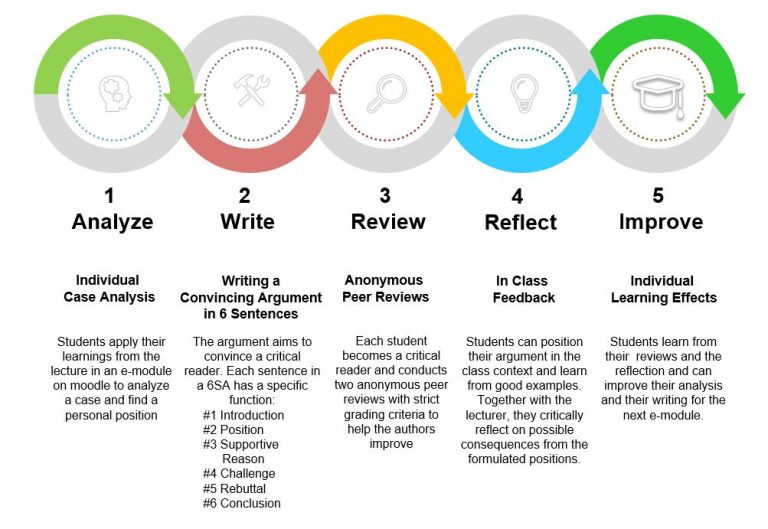 1
Analyze

Individual Case Analysis

Students apply their learnings from the lecture in an e-module on moodle to analyze a case and find a personal position

2
Write

Writing a Convincing Argument in 6 Sentences

The argument aims to convince a critical reader. Each sentence in a 6SA has a specific function:
#1 Introduction
#2 Position
#3 Supportive Reason
#4 Challenge
#5 Rebuttal
#6 Conclusion

3
Review

Anonymous Peer Reviews

Each student becomes a critical reader and conducts two anonymous peer reviews with strict grading criteria to help the authors improve

4
Reflect

In Class Feedback

Students can position their argument in the class context and learn from good examples. Together with the lecturer, they critically reflect on possible consequences from the formulated positions.

5
Improve

Individual Learning Effects

Students learn from their reviews and the reflection and can improve their analysis and their writing for the next e-module.